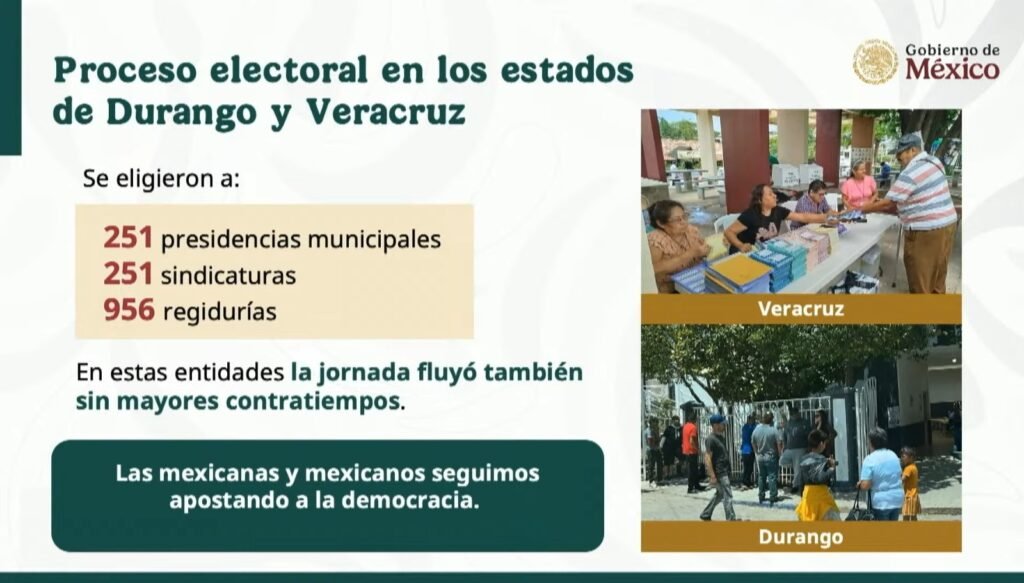 Gobierno de
México

Proceso electoral en los estados de Durango y Veracruz

Se eligieron a:

251 presidencias municipales
251 sindicaturas
956 regidurías

En estas entidades la jornada fluyó también sin mayores contratiempos.

Las mexicanas y mexicanos seguimos apostando a la democracia.

Veracruz

Durango